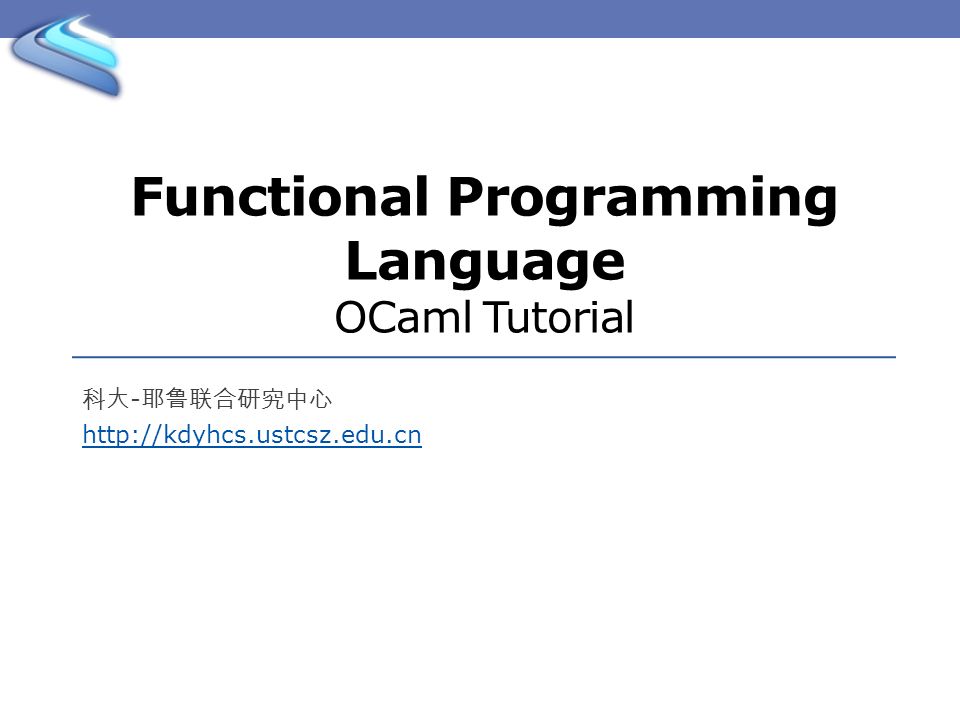 Functional Programming Language
OCaml Tutorial

科大-耶鲁联合研究中心
http://kdyhcs.ustcsz.edu.cn